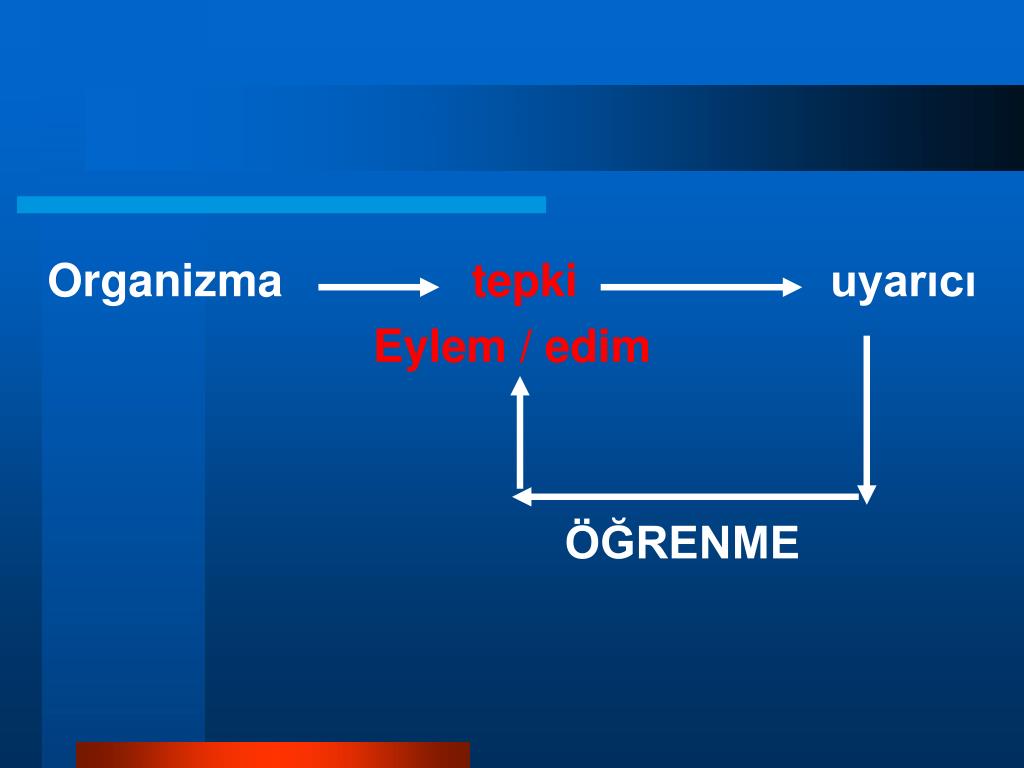 Organizma tepki uyarıcı

Eylem / edim

ÖĞRENME